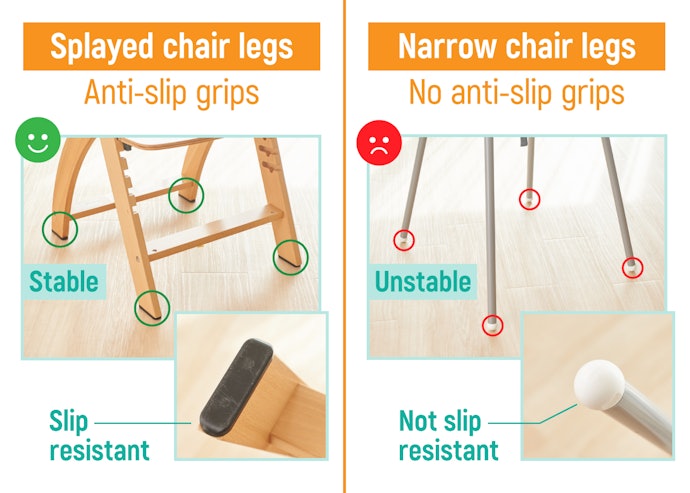 Splayed chair legs

Anti-slip grips

Stable

Slip resistant

Narrow chair legs

No anti-slip grips

Unstable

Not slip resistant